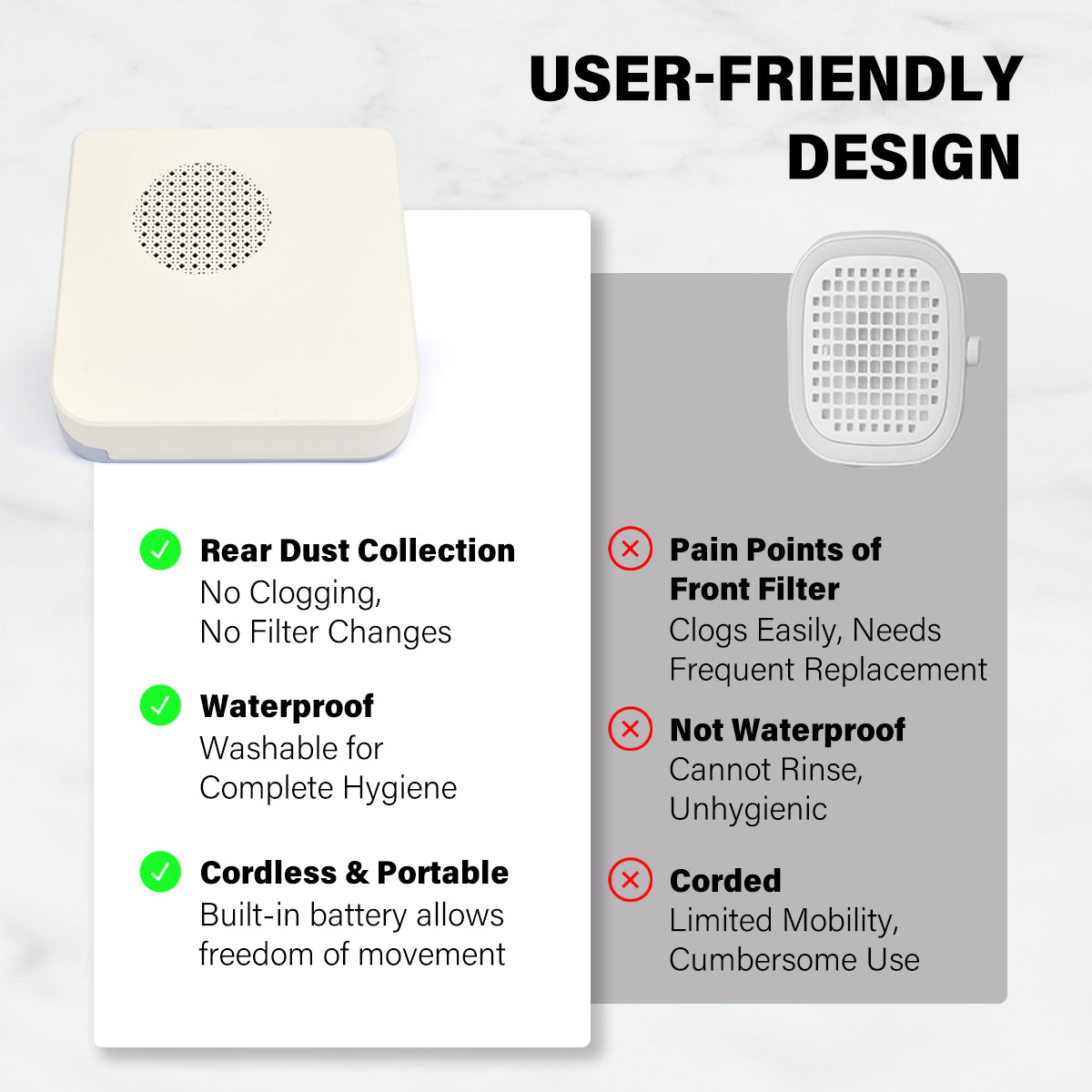 USER-FRIENDLY DESIGN

Rear Dust Collection
No Clogging,
No Filter Changes

Waterproof
Washable for
Complete Hygiene

Cordless & Portable
Built-in battery allows
freedom of movement

Pain Points of
Front Filter
Clogs Easily, Needs
Frequent Replacement

Not Waterproof
Cannot Rinse,
Unhygienic

Corded
Limited Mobility,
Cumbersome Use